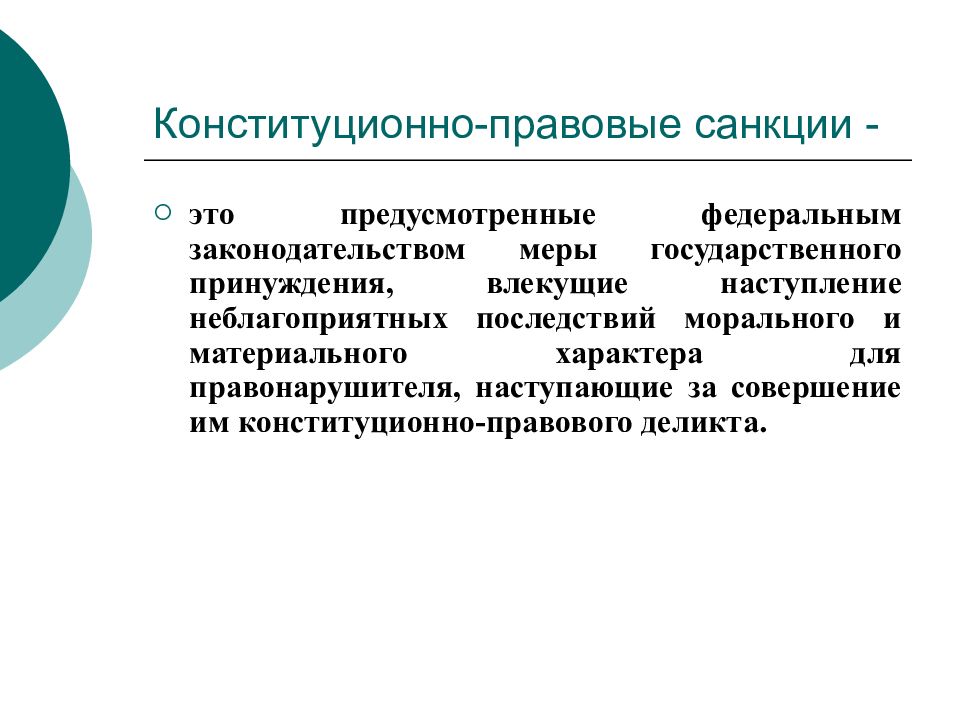 Конституционно-правовые санкции -

это предусмотренные федеральным законодательством меры государственного принуждения, влекущие наступление неблагоприятных последствий морального и материального характера для правонарушителя, наступающие за совершение им конституционно-правового деликта.